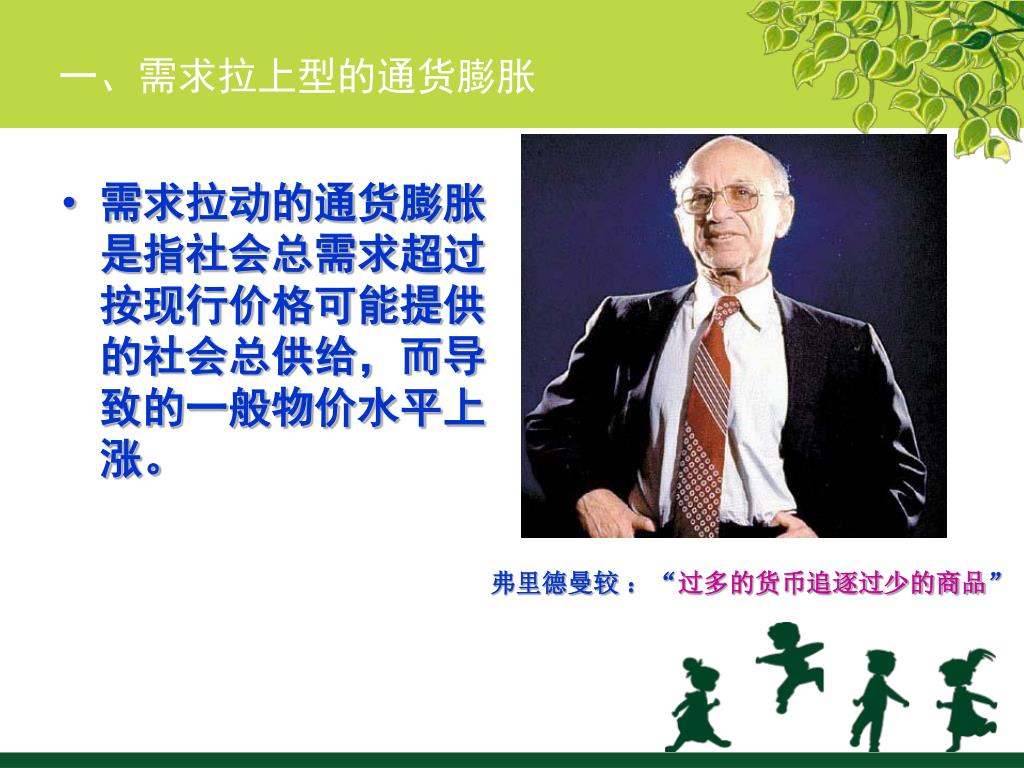 一、需求拉上型的通货膨胀

• 需求拉动的通货膨胀是指社会总需求超过按现行价格可能提供的社会总供给，而导致的一般物价水平上涨。

弗里德曼较：“过多的货币追逐过少的商品”